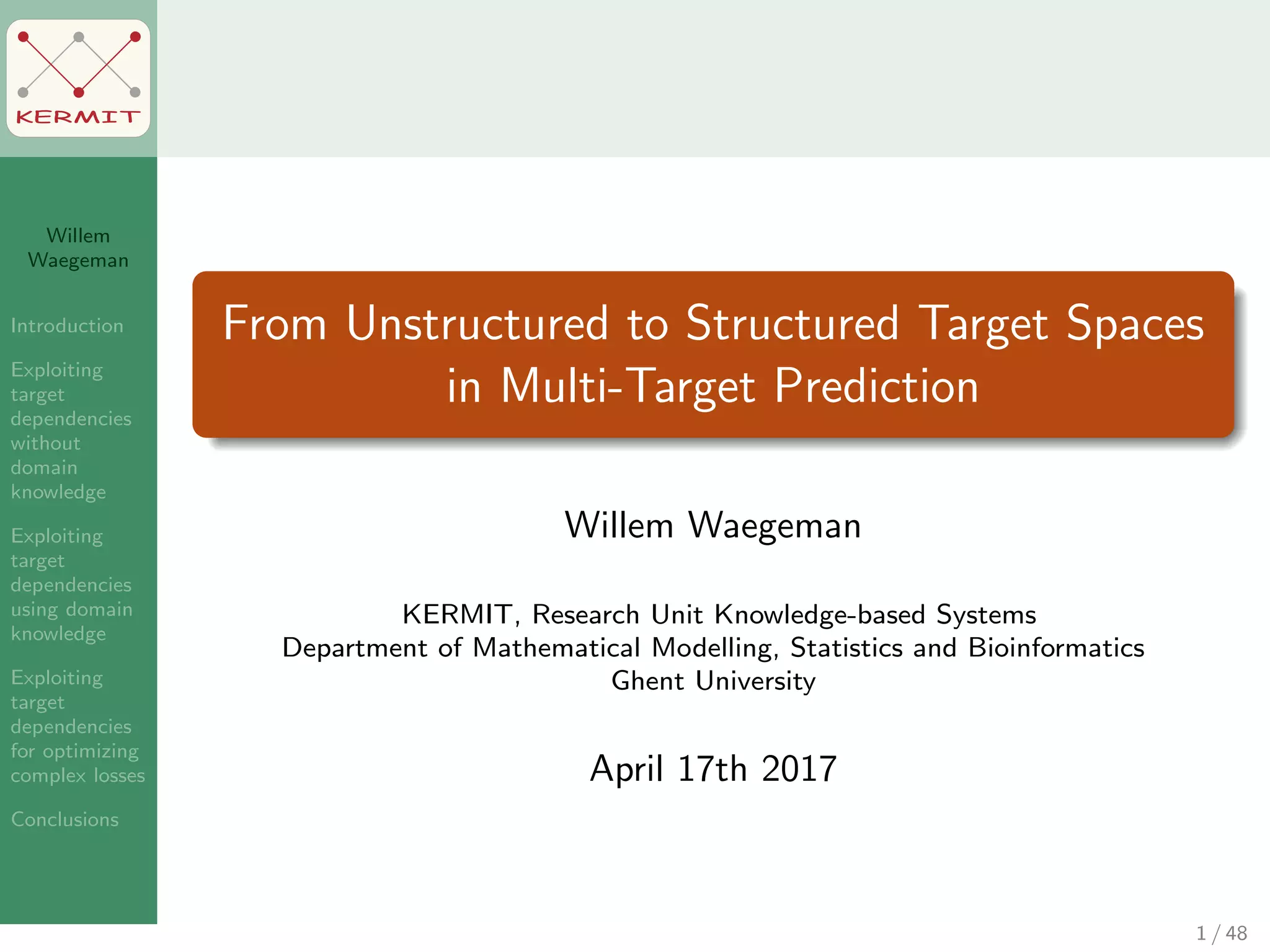 KERMIT

Willem Waegeman

Introduction

Exploiting target dependencies without domain knowledge

Exploiting target dependencies using domain knowledge

Exploiting target dependencies for optimizing complex losses

Conclusions

From Unstructured to Structured Target Spaces in Multi-Target Prediction

Willem Waegeman

KERMIT, Research Unit Knowledge-based Systems
Department of Mathematical Modelling, Statistics and Bioinformatics
Ghent University

April 17th 2017

1 / 48